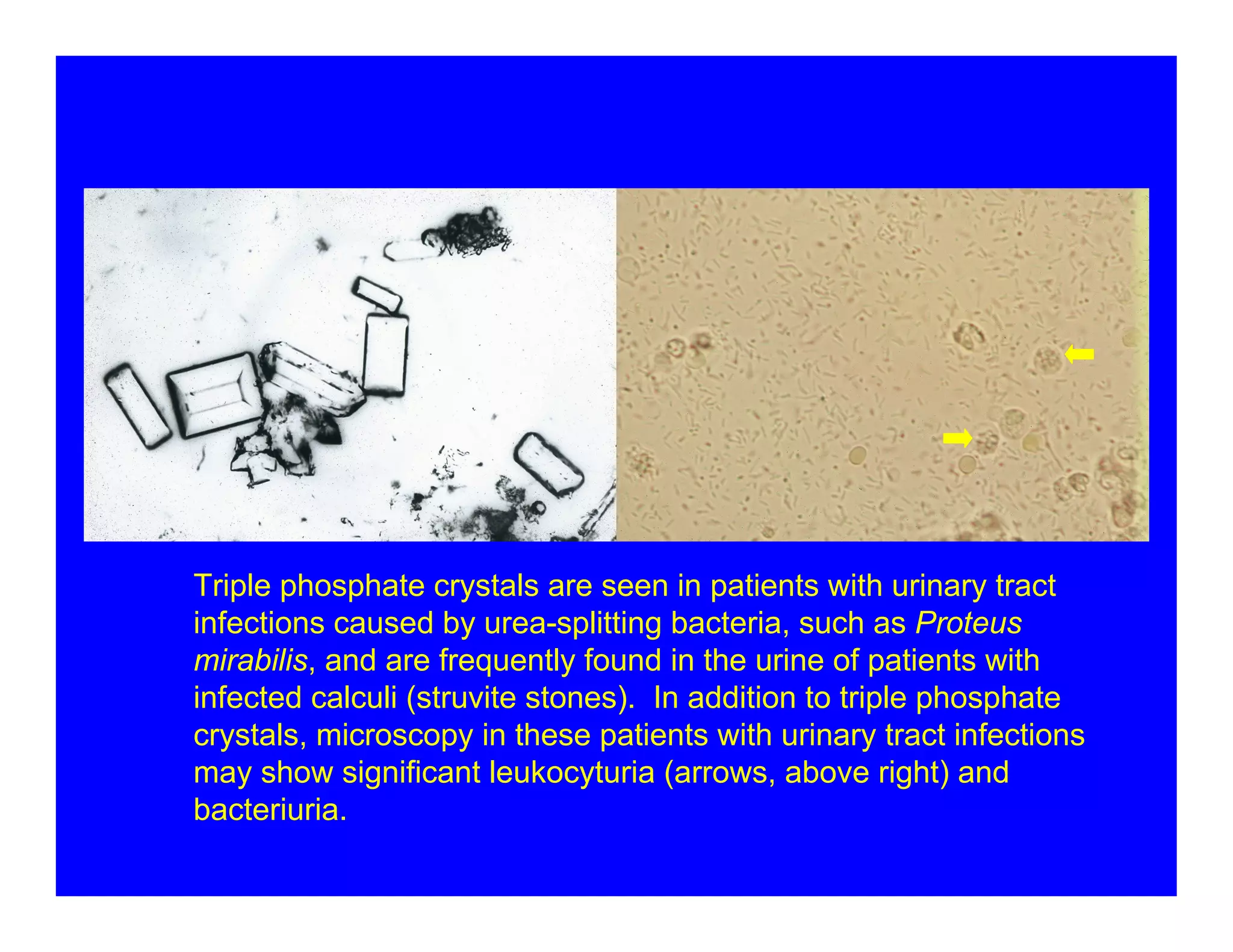 Triple phosphate crystals are seen in patients with urinary tract infections caused by urea-splitting bacteria, such as Proteus mirabilis, and are frequently found in the urine of patients with infected calculi (struvite stones).  In addition to triple phosphate crystals, microscopy in these patients with urinary tract infections may show significant leukocyturia (arrows, above right) and bacteriuria.